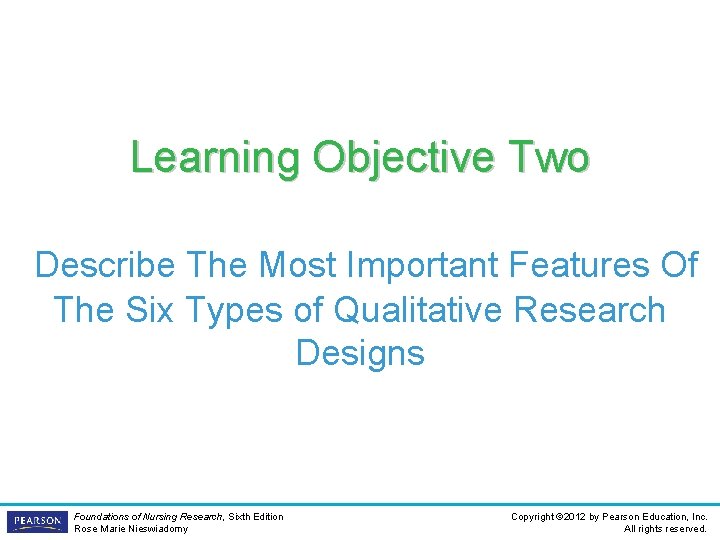 Learning Objective Two

Describe The Most Important Features Of The Six Types of Qualitative Research Designs

PEARSON

Foundations of Nursing Research, Sixth Edition
Rose Marie Nieswiadomy

Copyright ©2012 by Pearson Education, Inc.
All rights reserved.